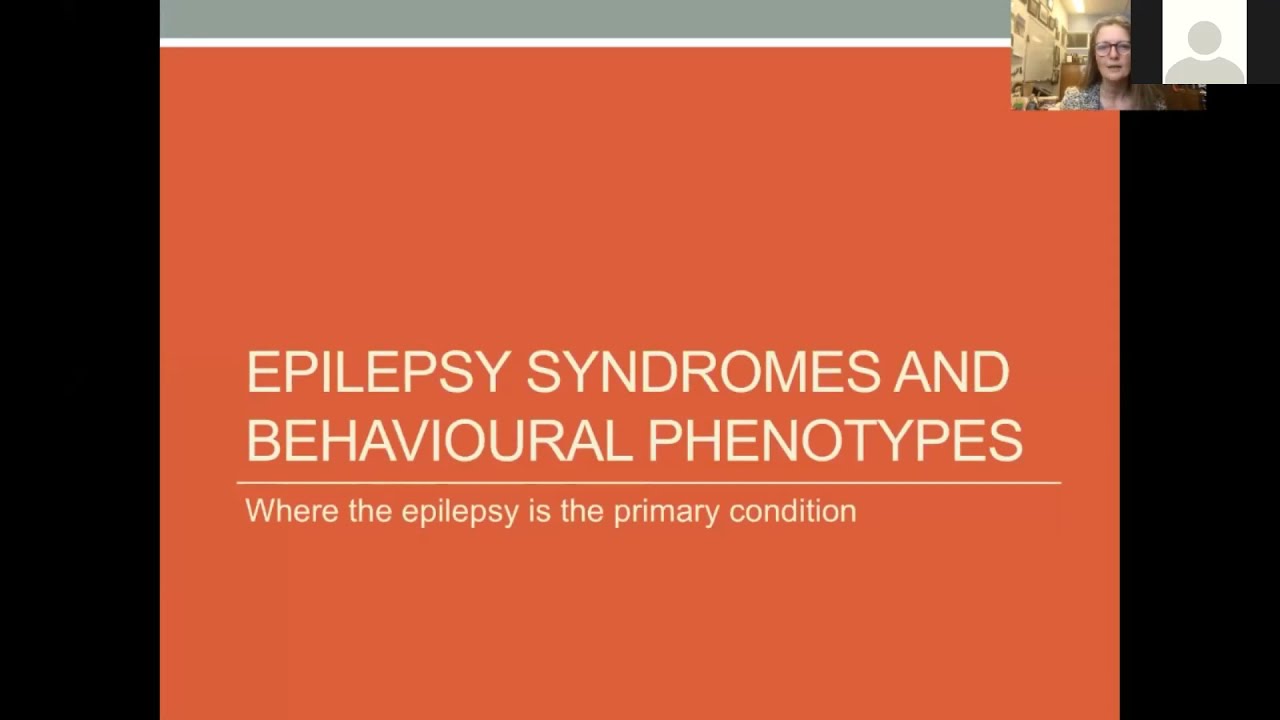 EPILEPSY SYNDROMES AND BEHAVIOURAL PHENOTYPES

Where the epilepsy is the primary condition